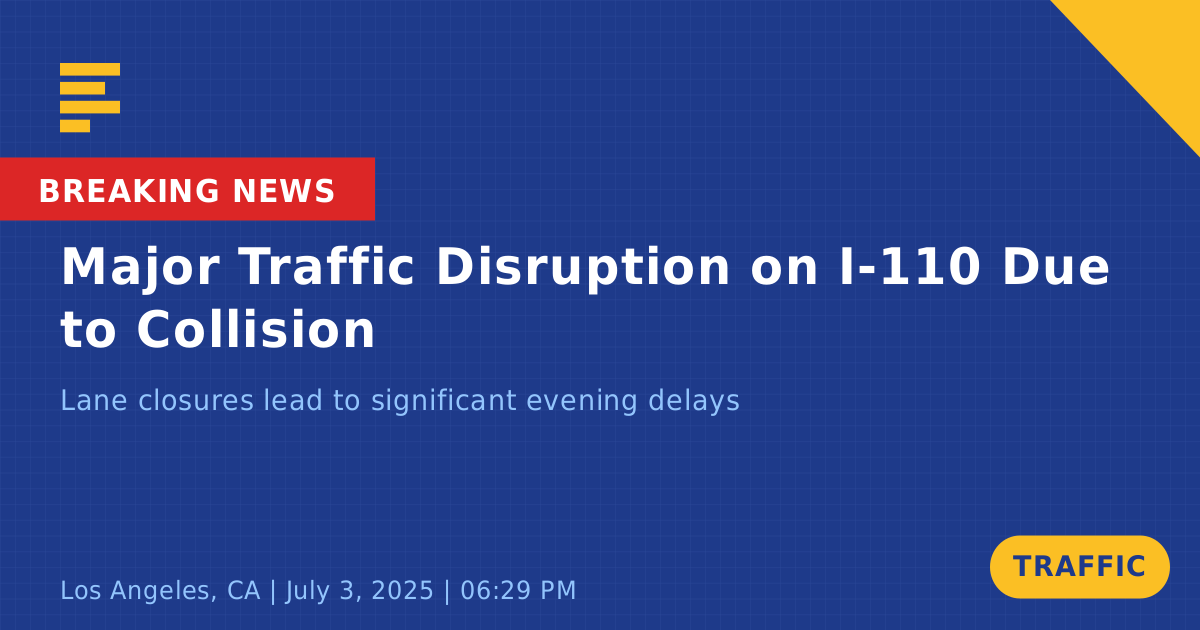 BREAKING NEWS

Major Traffic Disruption on I-110 Due to Collision

Lane closures lead to significant evening delays

Los Angeles, CA | July 3, 2025 | 06:29 PM

TRAFFIC